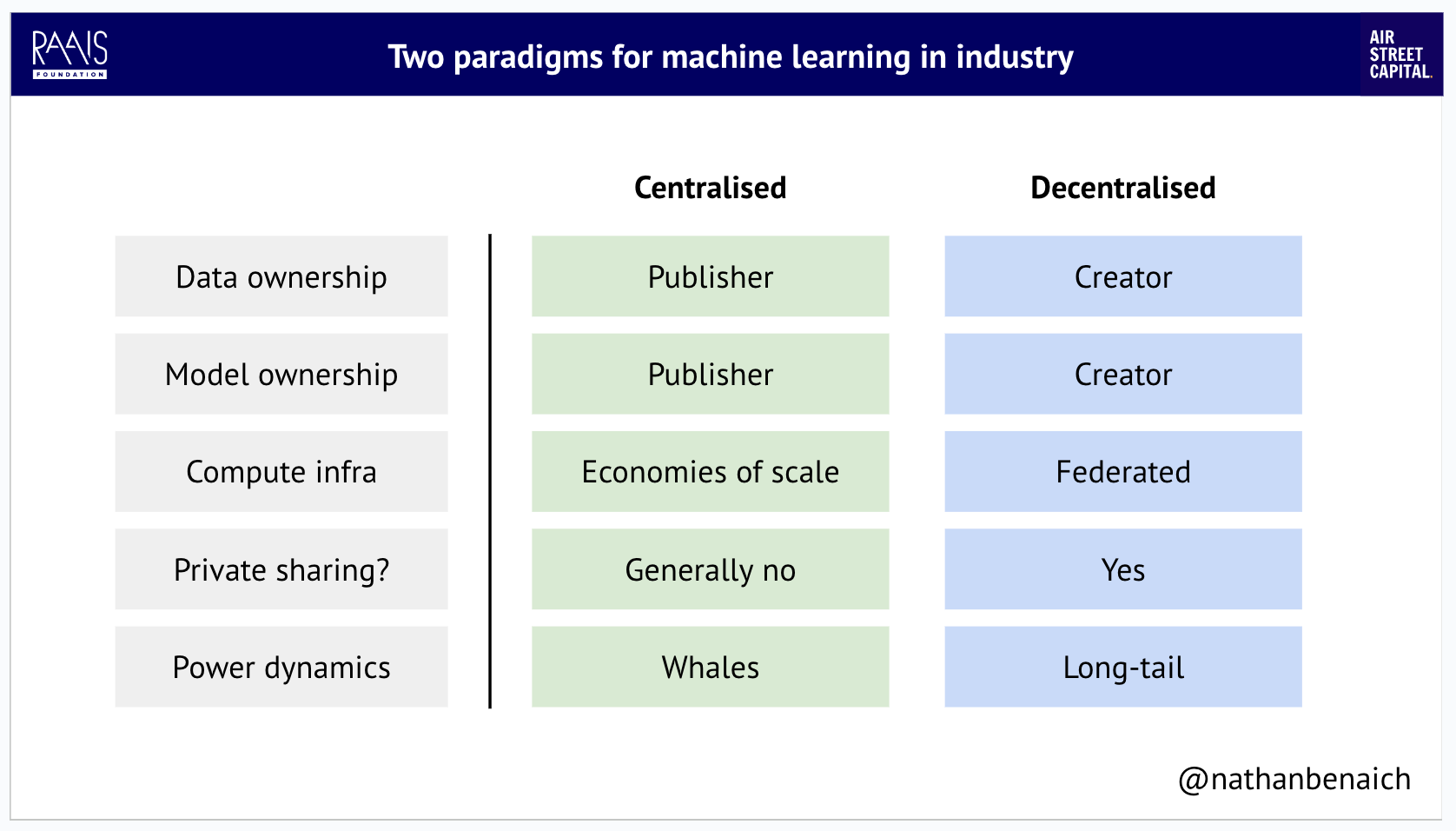 RAAIS FOUNDATION

Two paradigms for machine learning in industry

AIR STREET CAPITAL.

| | Centralised | Decentralised |
|---|---|---|
| Data ownership | Publisher | Creator |
| Model ownership | Publisher | Creator |
| Compute infra | Economies of scale | Federated |
| Private sharing? | Generally no | Yes |
| Power dynamics | Whales | Long-tail |

@nathanbenaich